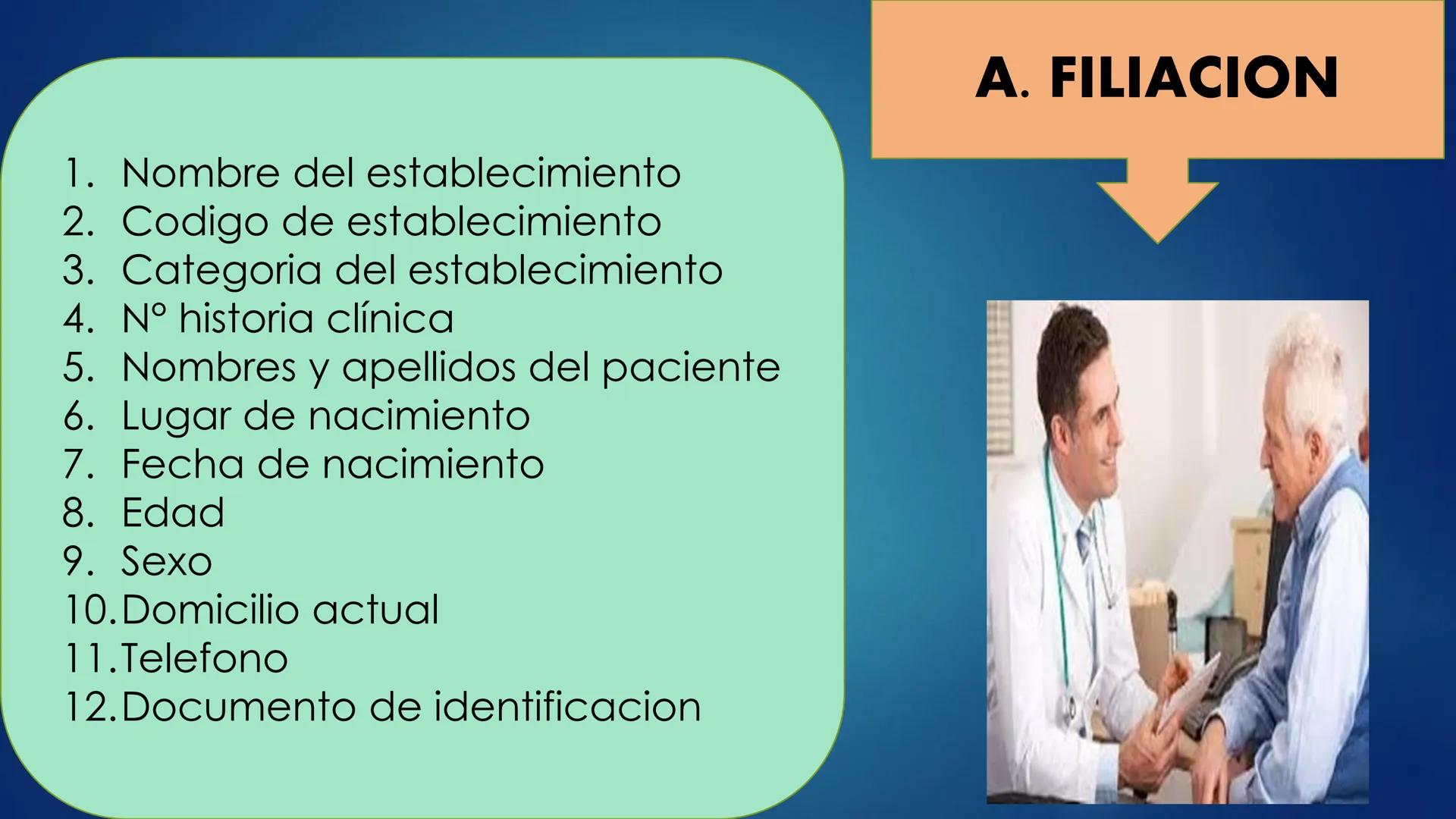 A. FILIACION

1. Nombre del establecimiento
2. Codigo de establecimiento
3. Categoria del establecimiento
4. N° historia clínica
5. Nombres y apellidos del paciente
6. Lugar de nacimiento
7. Fecha de nacimiento
8. Edad
9. Sexo
10. Domicilio actual
11. Telefono
12. Documento de identificacion